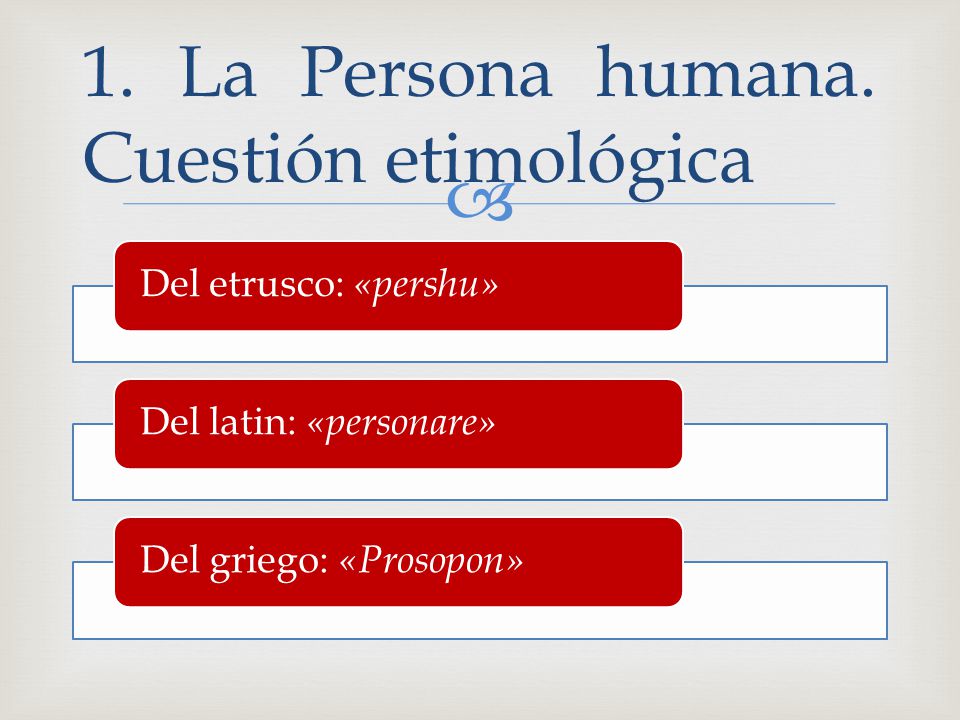 1. La Persona humana. Cuestión etimológica

Del etrusco: «pershu»

Del latin: «personare»

Del griego: «Prosopon»